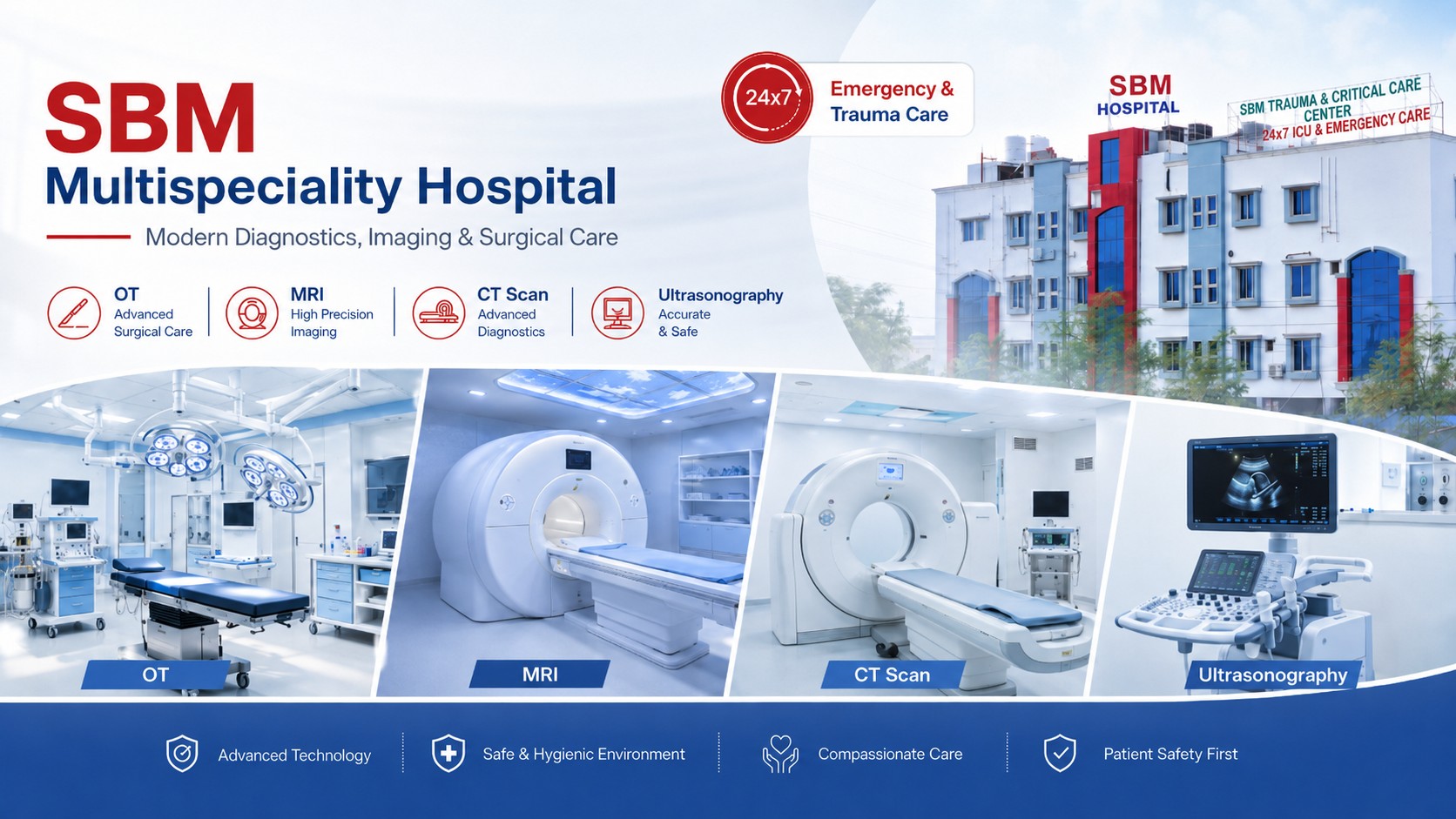 SBM
Multispeciality Hospital
Modern Diagnostics, Imaging & Surgical Care

24x7 Emergency & Trauma Care

SBM HOSPITAL
SBM TRAUMA & CRITICAL CARE CENTER
24x7 ICU & EMERGENCY CARE

OT
Advanced Surgical Care

MRI
High Precision Imaging

CT Scan
Advanced Diagnostics

Ultrasonography
Accurate & Safe

OT

MRI

CT Scan

Ultrasonography

Advanced Technology

Safe & Hygienic Environment

Compassionate Care

Patient Safety First